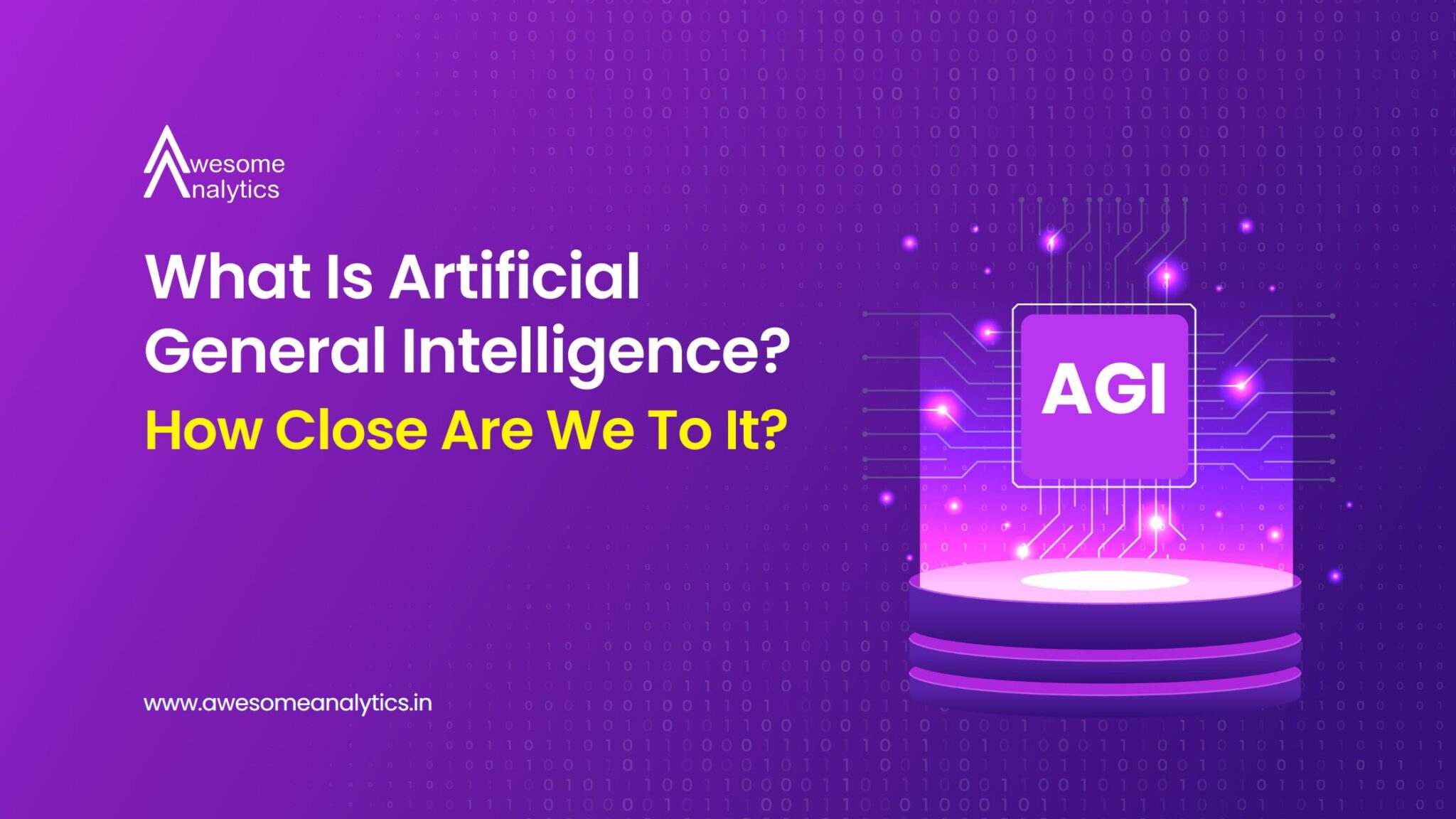 Awesome
Analytics

What Is Artificial General Intelligence?
How Close Are We To It?

AGI

www.awesomeanalytics.in